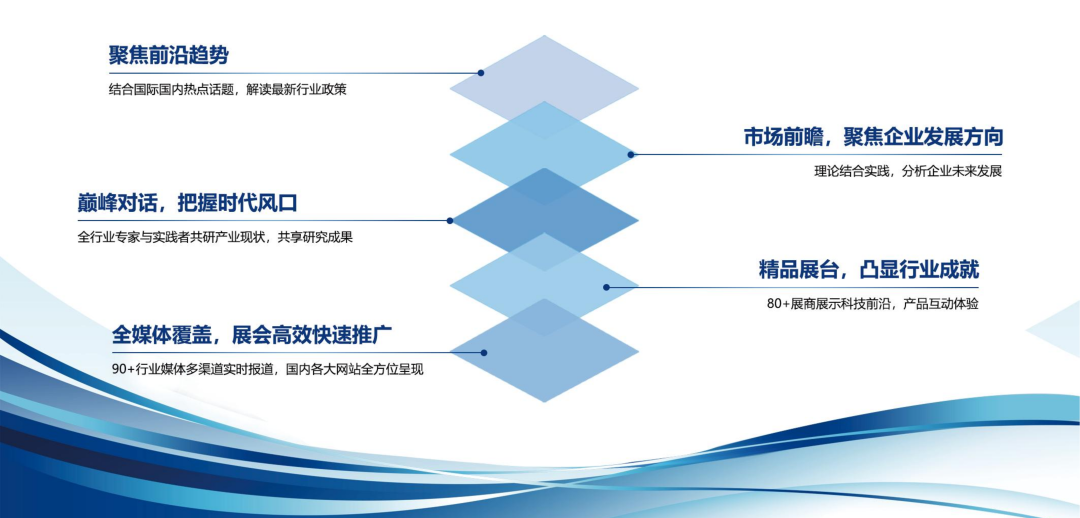 聚焦前沿趋势

结合国际国内热点话题，解读最新行业政策

市场前瞻，聚焦企业发展方向

理论结合实践，分析企业未来发展

巅峰对话，把握时代风口

全行业专家与实践者共研产业现状，共享研究成果

精品展台，凸显行业成就

80+展商展示科技前沿，产品互动体验

全媒体覆盖，展会高效快速推广

90+行业媒体多渠道实时报道，国内各大网站全方位呈现